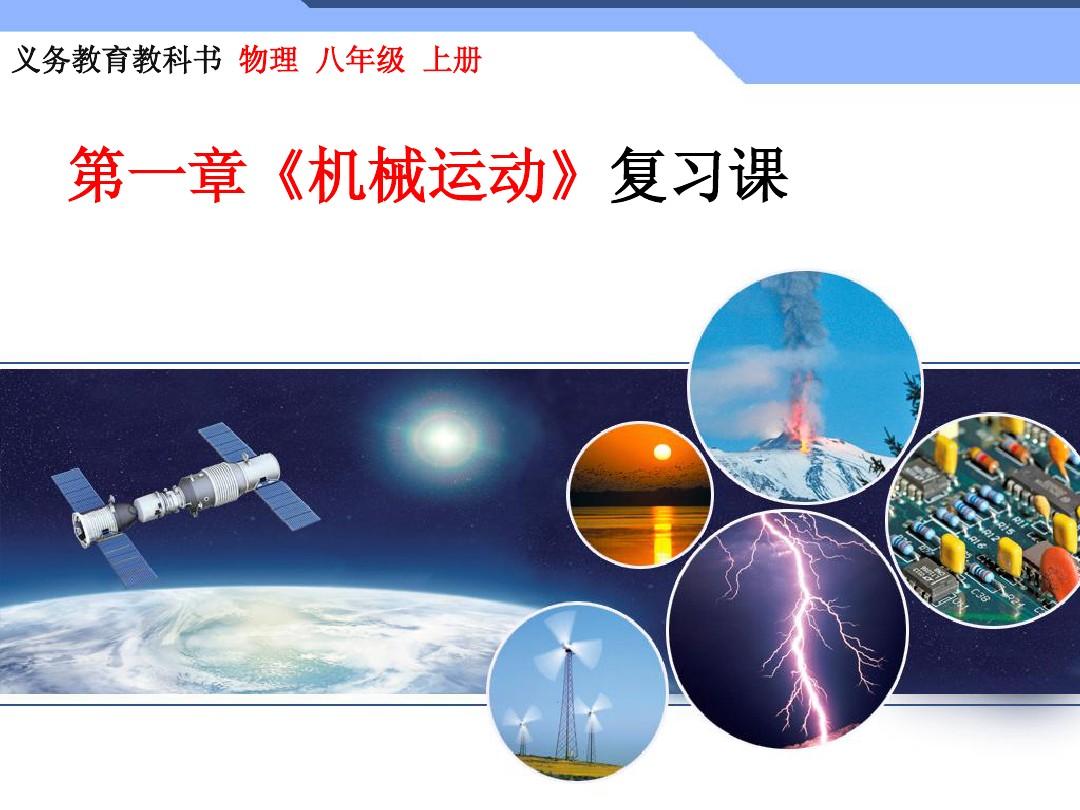 义务教育教科书 物理 八年级 上册

第一章《机械运动》复习课